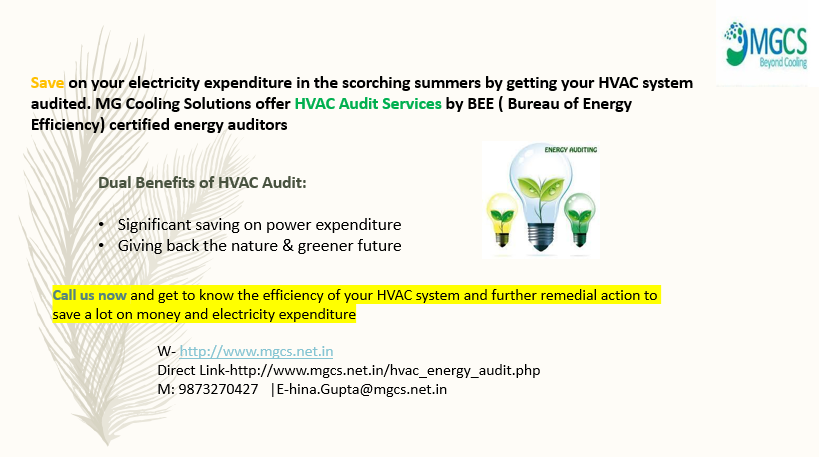 MGCS
Beyond Cooling

Save on your electricity expenditure in the scorching summers by getting your HVAC system audited. MG Cooling Solutions offer HVAC Audit Services by BEE ( Bureau of Energy Efficiency) certified energy auditors

ENERGY AUDITING

Dual Benefits of HVAC Audit:

• Significant saving on power expenditure
• Giving back the nature & greener future

Call us now and get to know the efficiency of your HVAC system and further remedial action to save a lot on money and electricity expenditure

W- http://www.mgcs.net.in
Direct Link-http://www.mgcs.net.in/hvac_energy_audit.php
M: 9873270427 |E-hina.Gupta@mgcs.net.in